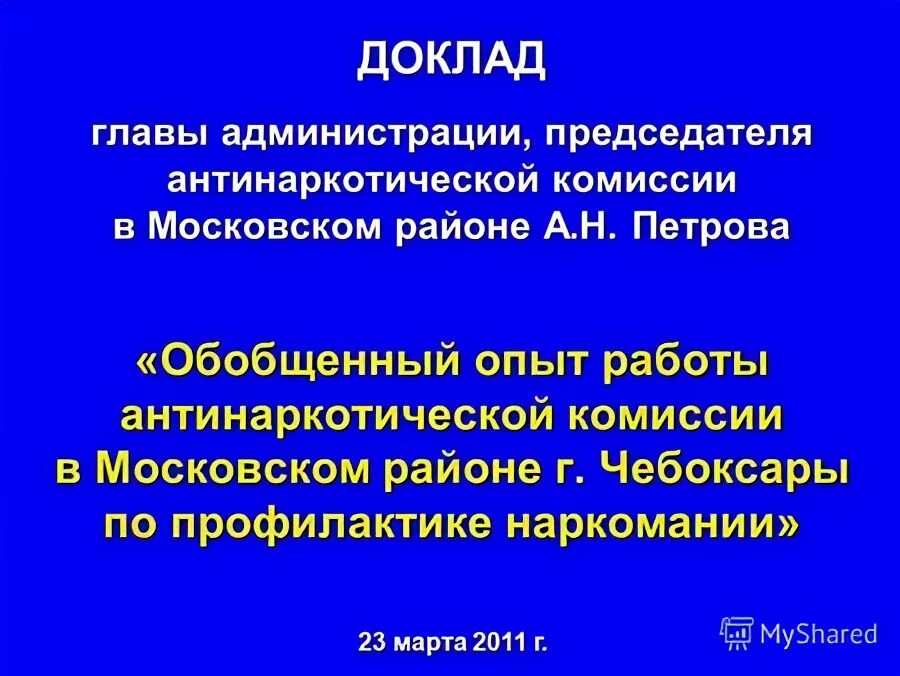 ДОКЛАД

главы администрации, председателя антинаркотической комиссии в Московском районе А.Н. Петрова

«Обобщенный опыт работы антинаркотической комиссии в Московском районе г. Чебоксары по профилактике наркомании»

23 марта 2011 г.

MyShared